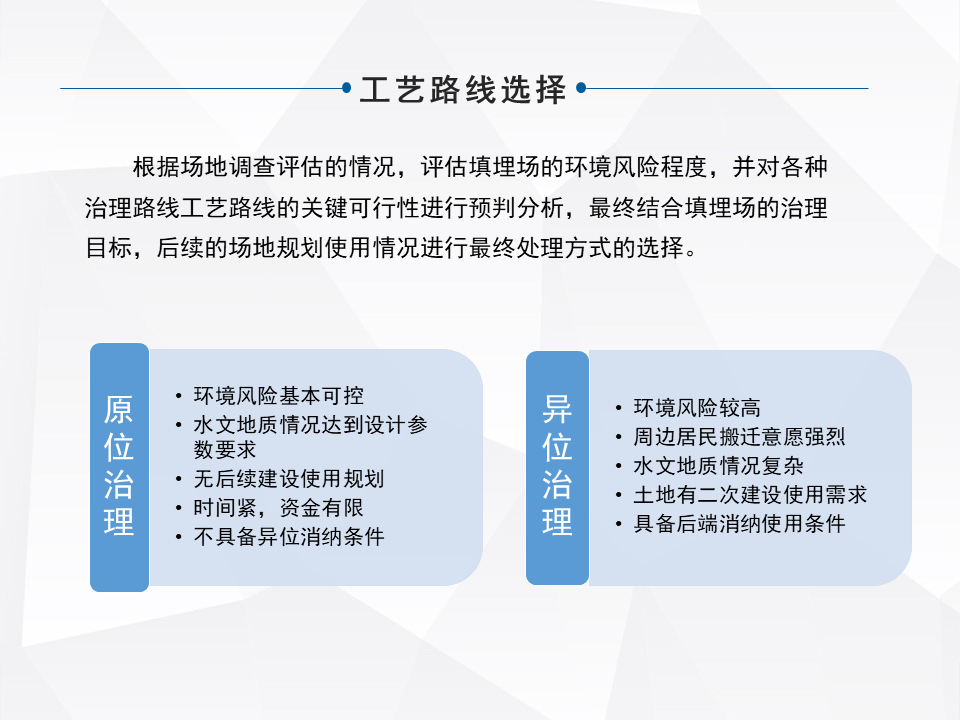 工艺路线选择

根据场地调查评估的情况，评估填埋场的环境风险程度，并对各种治理路线工艺路线的关键可行性进行预判分析，最终结合填埋场的治理目标，后续的场地规划使用情况进行最终处理方式的选择。

原位治理

• 环境风险基本可控
• 水文地质情况达到设计参数要求
• 无后续建设使用规划
• 时间紧，资金有限
• 不具备异位消纳条件

异位治理

• 环境风险较高
• 周边居民搬迁意愿强烈
• 水文地质情况复杂
• 土地有二次建设使用需求
• 具备后端消纳使用条件